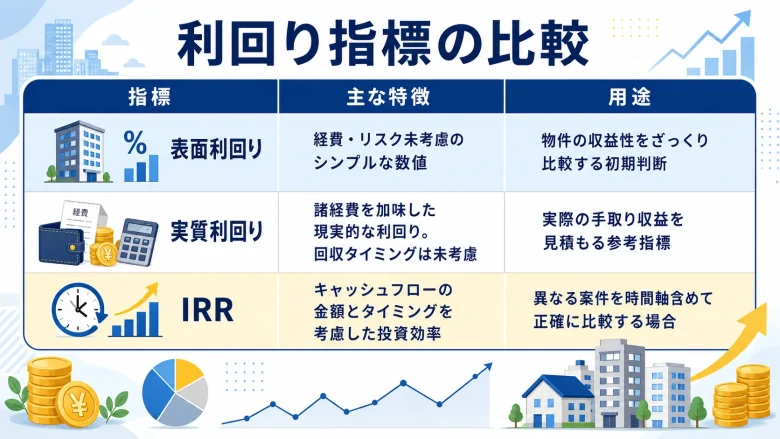 利回り指標の比較

| 指標 | 主な特徴 | 用途 |
|---|---|---|
| % 表面利回り | 経費・リスク未考慮のシンプルな数値 | 物件の収益性をざっくり比較する初期判断 |
| 経費 ¥ 実質利回り | 諸経費を加味した現実的な利回り。回収タイミングは未考慮 | 実際の手取り収益を見積もる参考指標 |
| IRR | キャッシュフローの金額とタイミングを考慮した投資効率 | 異なる案件を時間軸含めて正確に比較する場合 |

¥